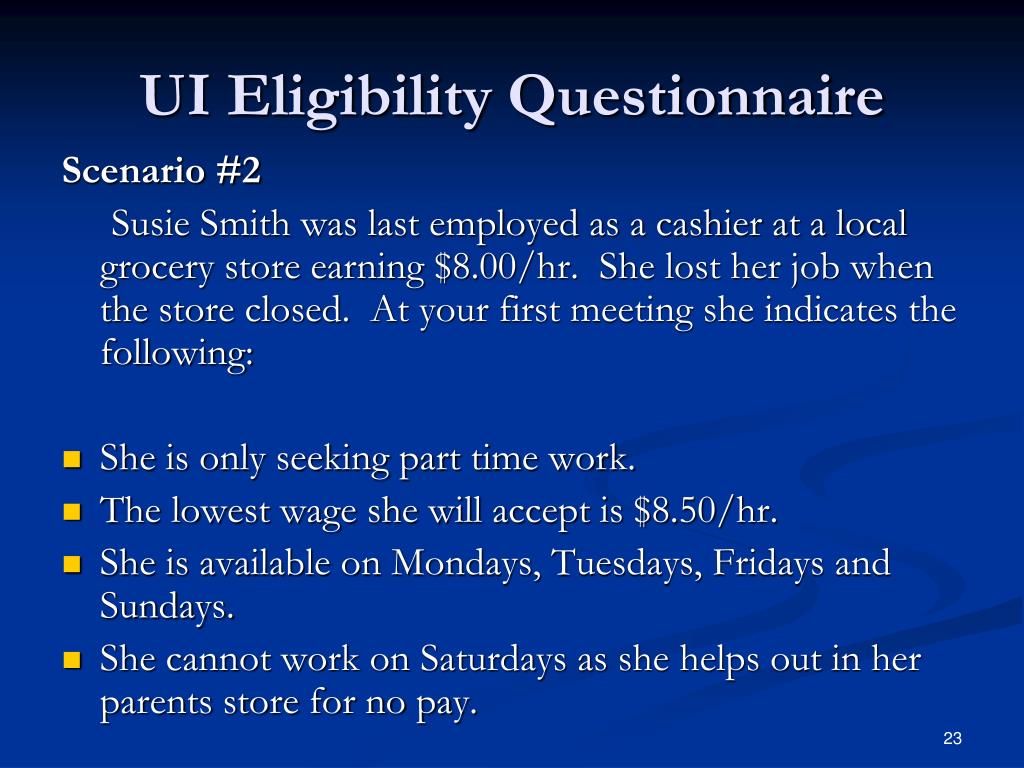 UI Eligibility Questionnaire

Scenario #2

Susie Smith was last employed as a cashier at a local grocery store earning \$8.00/hr. She lost her job when the store closed. At your first meeting she indicates the following:

- She is only seeking part time work.
- The lowest wage she will accept is \$8.50/hr.
- She is available on Mondays, Tuesdays, Fridays and Sundays.
- She cannot work on Saturdays as she helps out in her parents store for no pay.

23